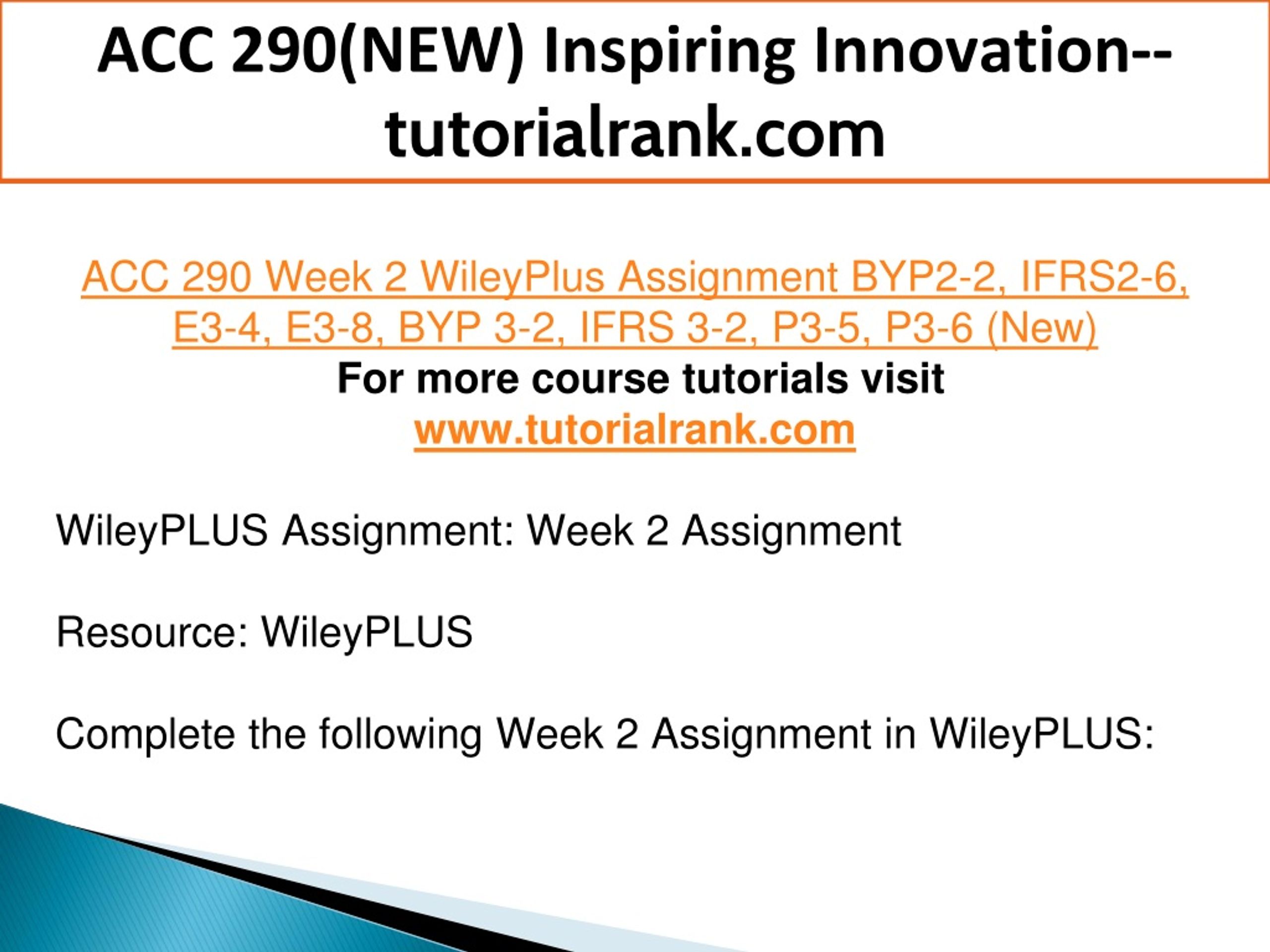 ACC 290(NEW) Inspiring Innovation--tutorialrank.com

ACC 290 Week 2 WileyPlus Assignment BYP2-2, IFRS2-6, E3-4, E3-8, BYP 3-2, IFRS 3-2, P3-5, P3-6 (New)
For more course tutorials visit
www.tutorialrank.com

WileyPLUS Assignment: Week 2 Assignment

Resource: WileyPLUS

Complete the following Week 2 Assignment in WileyPLUS: